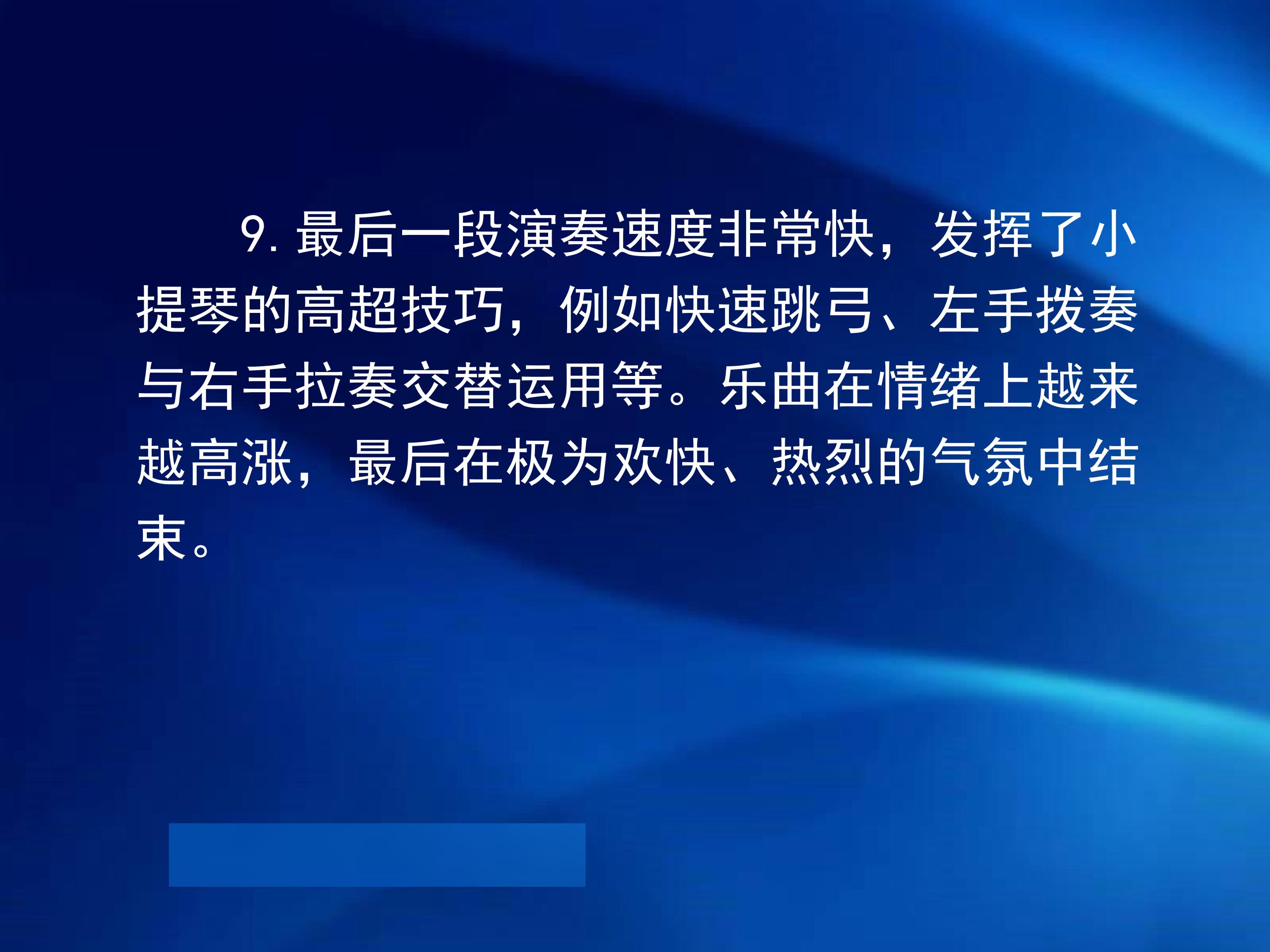 9. 最后一段演奏速度非常快，发挥了小提琴的高超技巧，例如快速跳弓、左手拨奏与右手拉奏交替运用等。乐曲在情绪上越来越高涨，最后在极为欢快、热烈的气氛中结束。